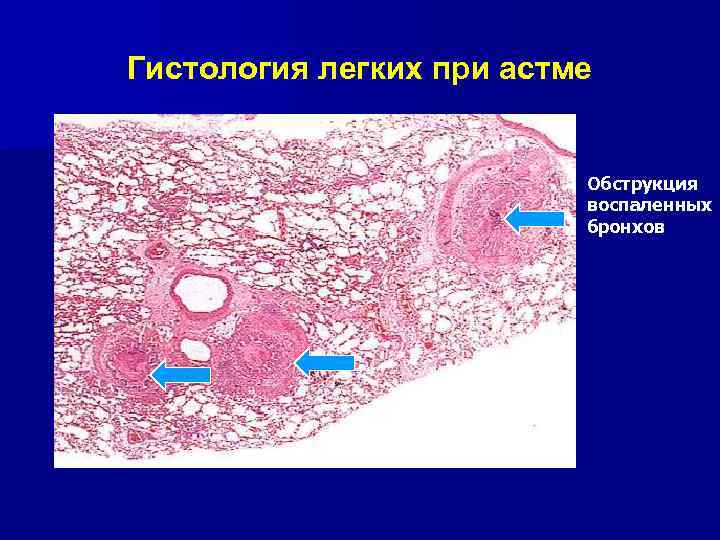 Гистология легких при астме

Обструкция воспаленных бронхов